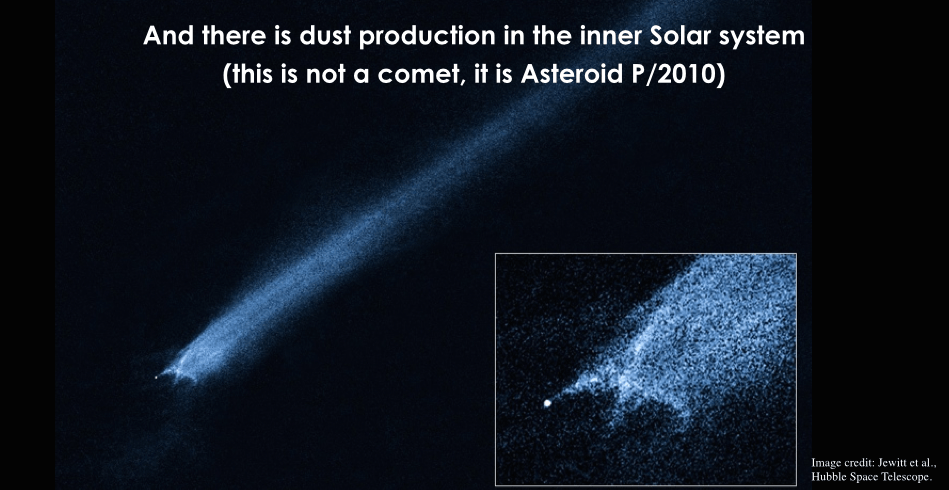 And there is dust production in the inner Solar system
(this is not a comet, it is Asteroid P/2010)

Image credit: Jewitt et al., Hubble Space Telescope.